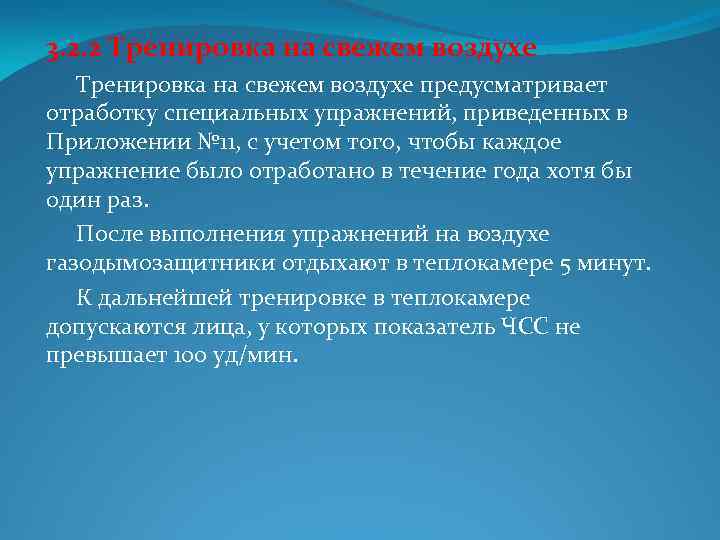 3.2.2 Тренировка на свежем воздухе

Тренировка на свежем воздухе предусматривает отработку специальных упражнений, приведенных в Приложении №11, с учетом того, чтобы каждое упражнение было отработано в течение года хотя бы один раз.

После выполнения упражнений на воздухе газодымозащитники отдыхают в теплокамере 5 минут.

К дальнейшей тренировке в теплокамере допускаются лица, у которых показатель ЧСС не превышает 100 уд/мин.